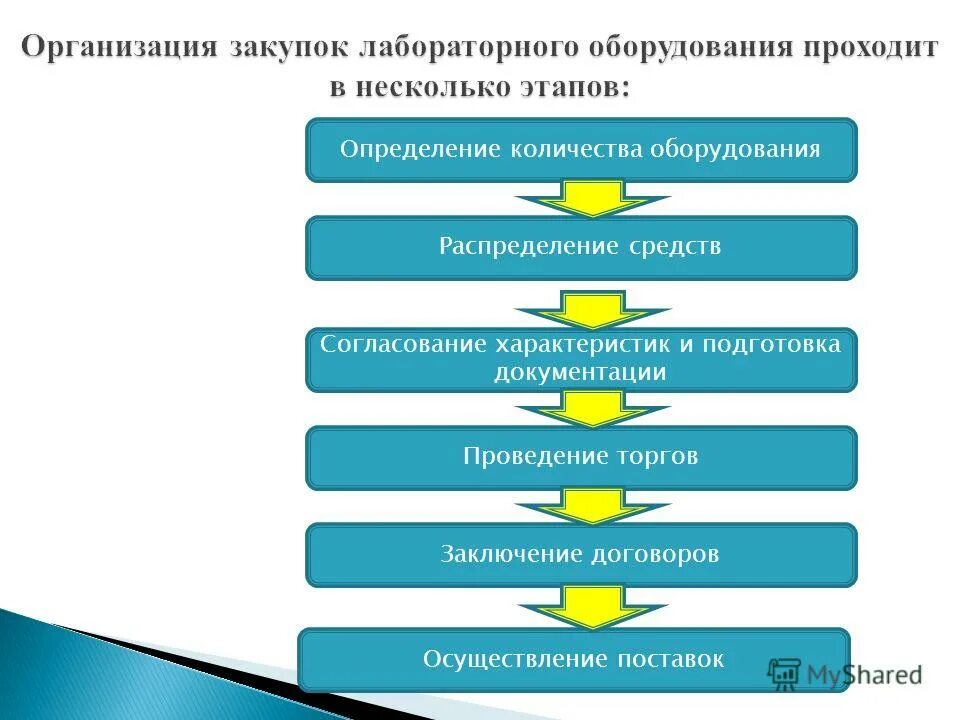 Организация закупок лабораторного оборудования проходит в несколько этапов:

Определение количества оборудования

Распределение средств

Согласование характеристик и подготовка документации

Проведение торгов

Заключение договоров

Осуществление поставок

MyShared